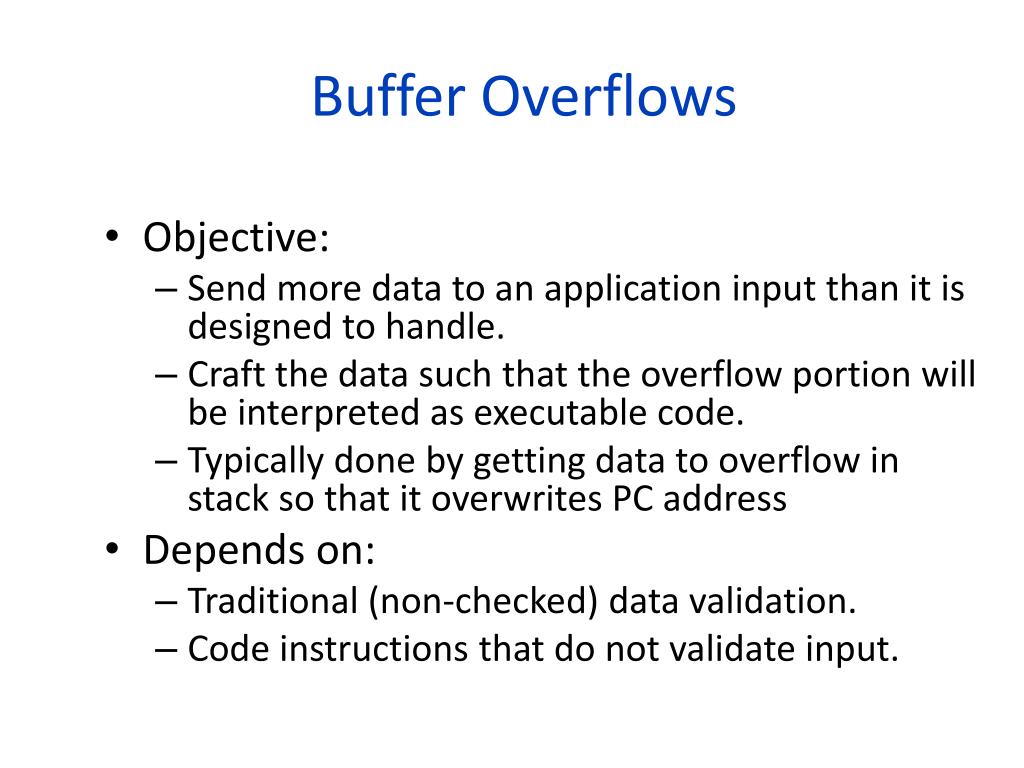 Buffer Overflows

• Objective:
– Send more data to an application input than it is designed to handle.
– Craft the data such that the overflow portion will be interpreted as executable code.
– Typically done by getting data to overflow in stack so that it overwrites PC address
• Depends on:
– Traditional (non-checked) data validation.
– Code instructions that do not validate input.